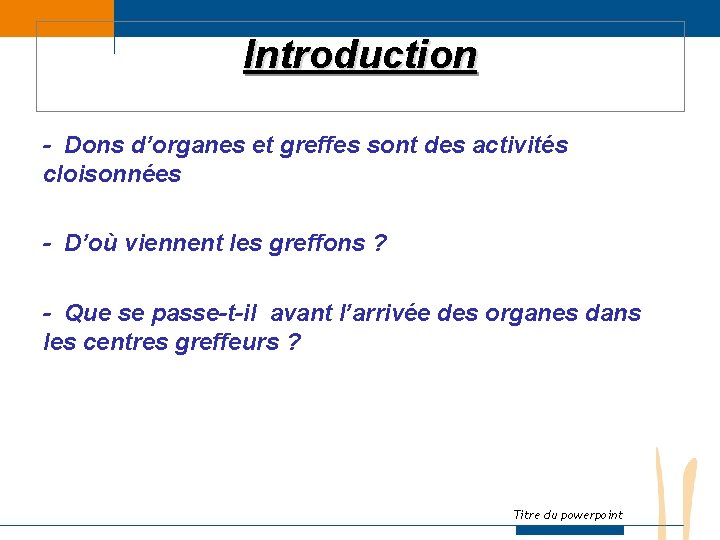 Introduction

- Dons d’organes et greffes sont des activités cloisonnées

- D’où viennent les greffons ?

- Que se passe-t-il avant l’arrivée des organes dans les centres greffeurs ?

Titre du powerpoint